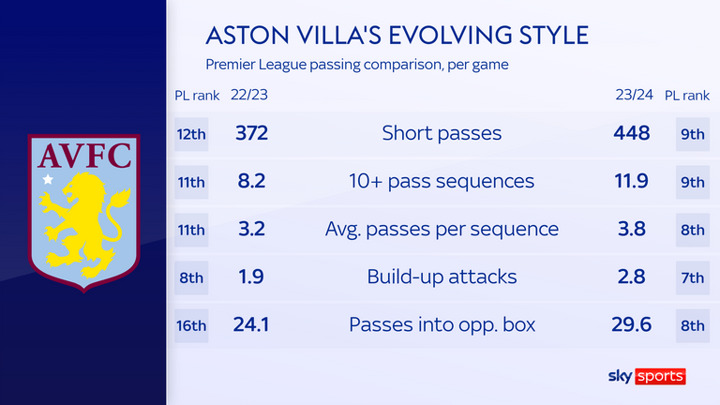 AVFC

ASTON VILLA'S EVOLVING STYLE

Premier League passing comparison, per game

| PL rank | 22/23 | | 23/24 | PL rank |
|---|---|---|---|---|
| 12th | 372 | Short passes | 448 | 9th |
| 11th | 8.2 | 10+ pass sequences | 11.9 | 9th |
| 11th | 3.2 | Avg. passes per sequence | 3.8 | 8th |
| 8th | 1.9 | Build-up attacks | 2.8 | 7th |
| 16th | 24.1 | Passes into opp. box | 29.6 | 8th |

sky sports